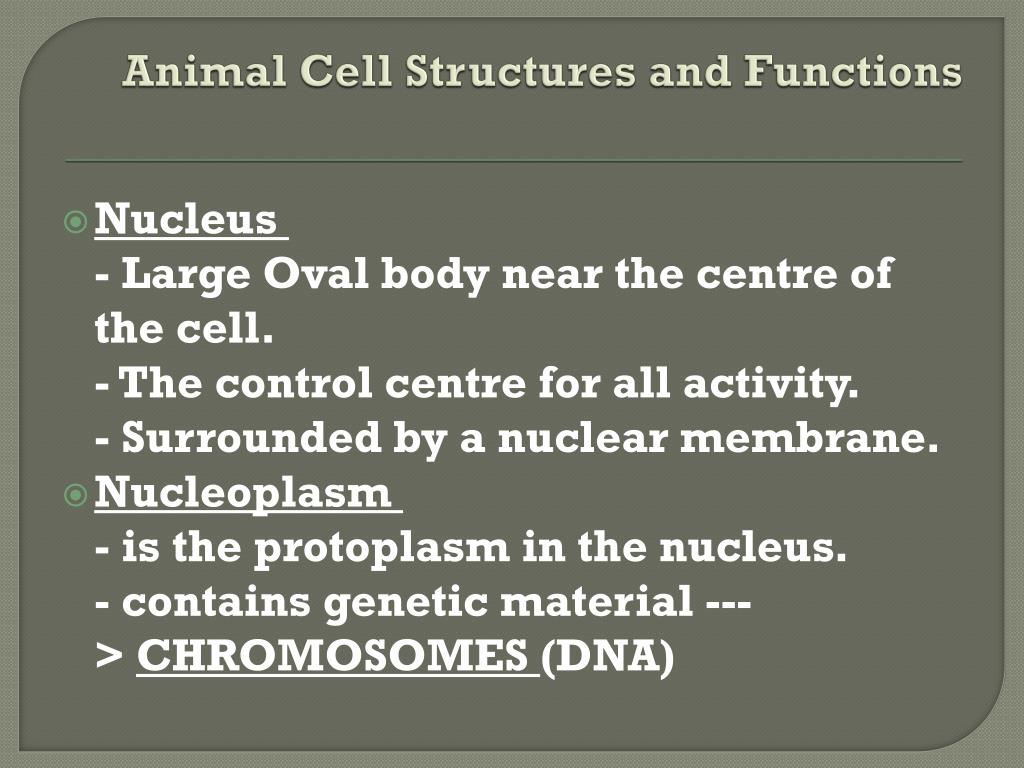 Animal Cell Structures and Functions

Nucleus
- Large Oval body near the centre of the cell.
- The control centre for all activity.
- Surrounded by a nuclear membrane.

Nucleoplasm
- is the protoplasm in the nucleus.
- contains genetic material ---> CHROMOSOMES (DNA)